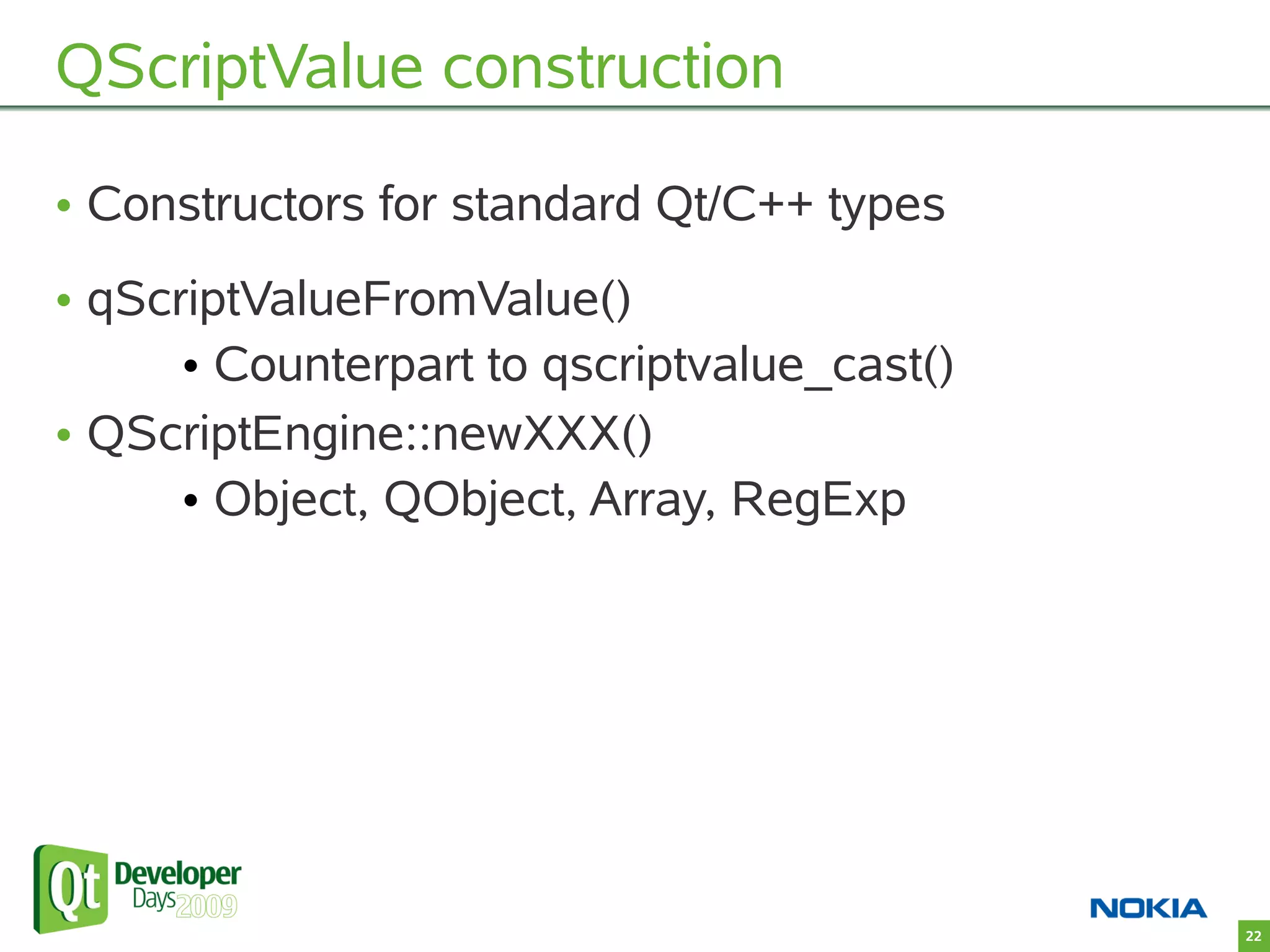 QScriptValue construction

• Constructors for standard Qt/C++ types

• qScriptValueFromValue()
  • Counterpart to qscriptvalue_cast()

• QScriptEngine::newXXX()
  • Object, QObject, Array, RegExp

Qt Developer Days 2009

NOKIA

22